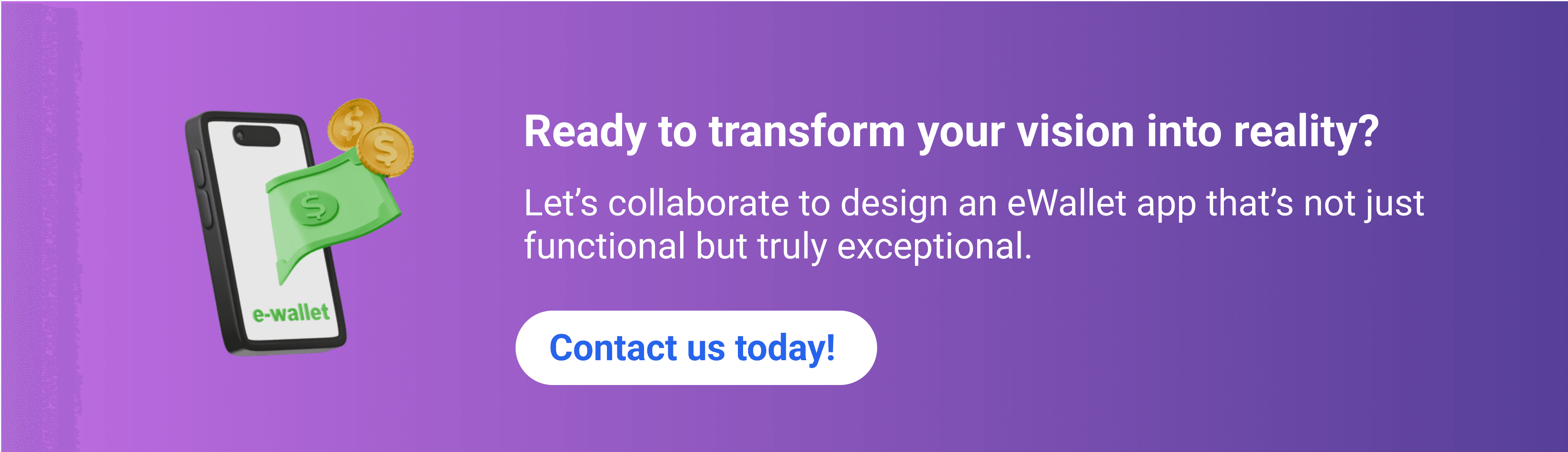 e-wallet

Ready to transform your vision into reality?

Let’s collaborate to design an eWallet app that’s not just functional but truly exceptional.

Contact us today!